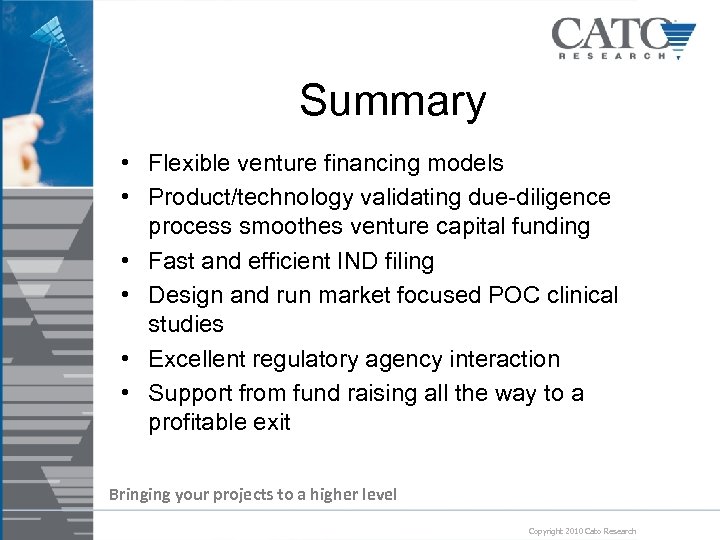 CATO
RESEARCH

Summary

• Flexible venture financing models
• Product/technology validating due-diligence process smoothes venture capital funding
• Fast and efficient IND filing
• Design and run market focused POC clinical studies
• Excellent regulatory agency interaction
• Support from fund raising all the way to a profitable exit

Bringing your projects to a higher level

Copyright 2010 Cato Research